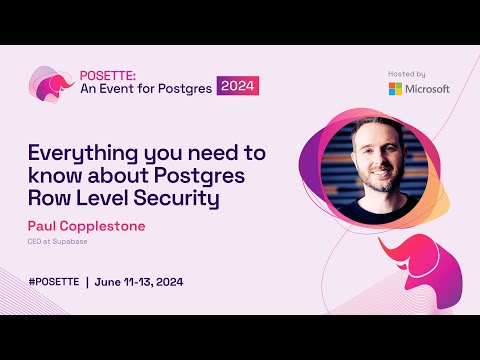 POSETTE:
An Event for Postgres 2024

Hosted by
Microsoft

Everything you need to know about Postgres Row Level Security

Paul Copplestone
CEO at Supabase

#POSETTE | June 11-13, 2024